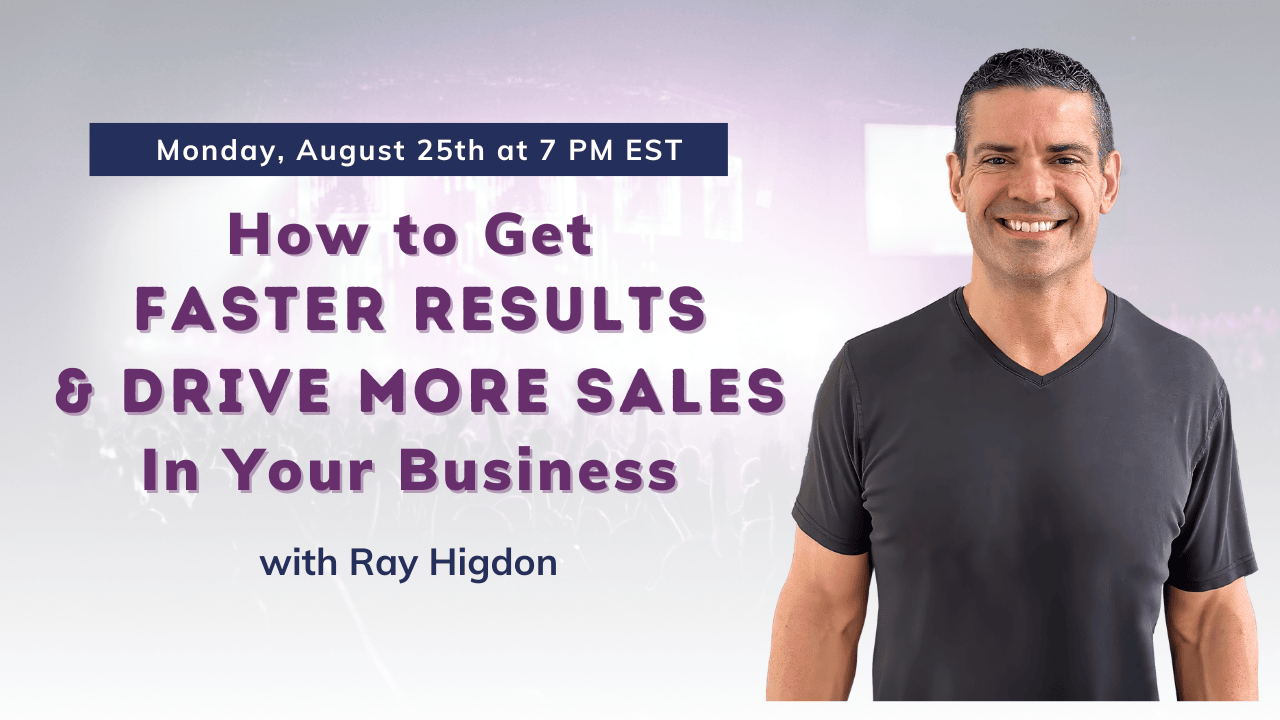 Monday, August 25th at 7 PM EST

How to Get FASTER RESULTS & DRIVE MORE SALES In Your Business

with Ray Higdon